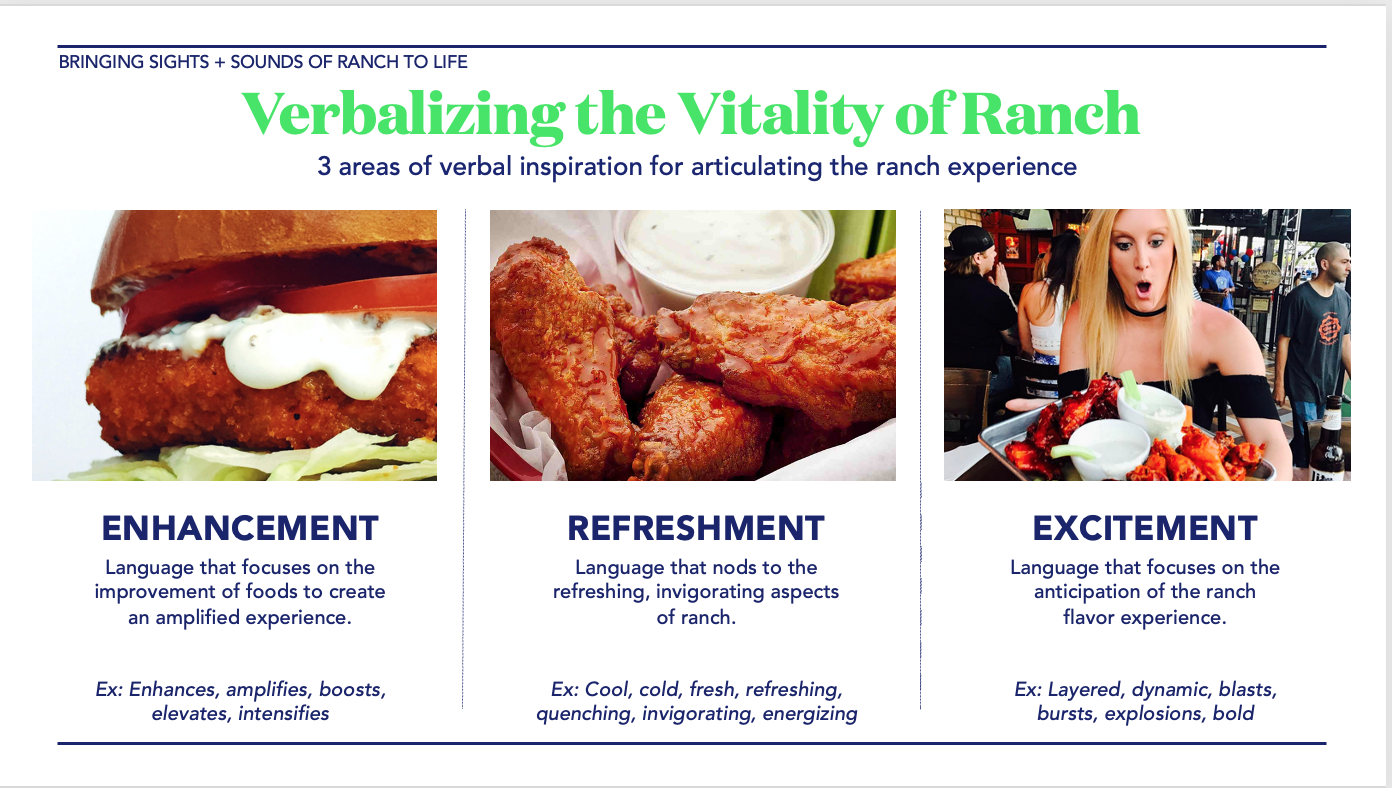 BRINGING SIGHTS + SOUNDS OF RANCH TO LIFE

Verbalizing the Vitality of Ranch

3 areas of verbal inspiration for articulating the ranch experience

ENHANCEMENT

Language that focuses on the improvement of foods to create an amplified experience.

Ex: Enhances, amplifies, boosts, elevates, intensifies

REFRESHMENT

Language that nods to the refreshing, invigorating aspects of ranch.

Ex: Cool, cold, fresh, refreshing, quenching, invigorating, energizing

EXCITEMENT

Language that focuses on the anticipation of the ranch flavor experience.

Ex: Layered, dynamic, blasts, bursts, explosions, bold